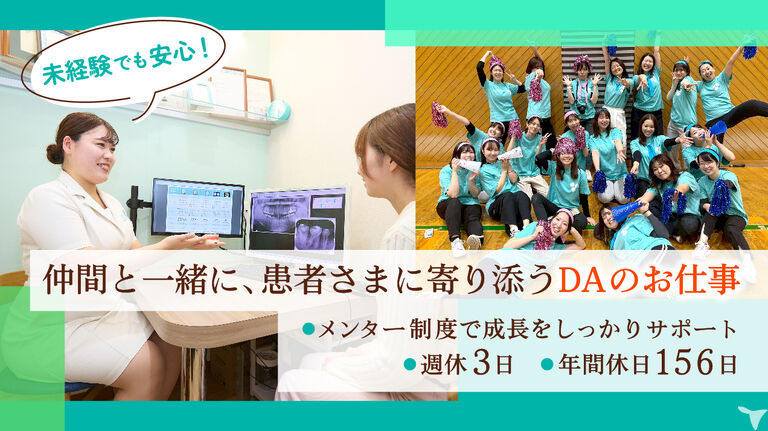 未経験でも安心！

仲間と一緒に、患者さまに寄り添うDAのお仕事

●メンター制度で成長をしっかりサポート
●週休3日　●年間休日156日